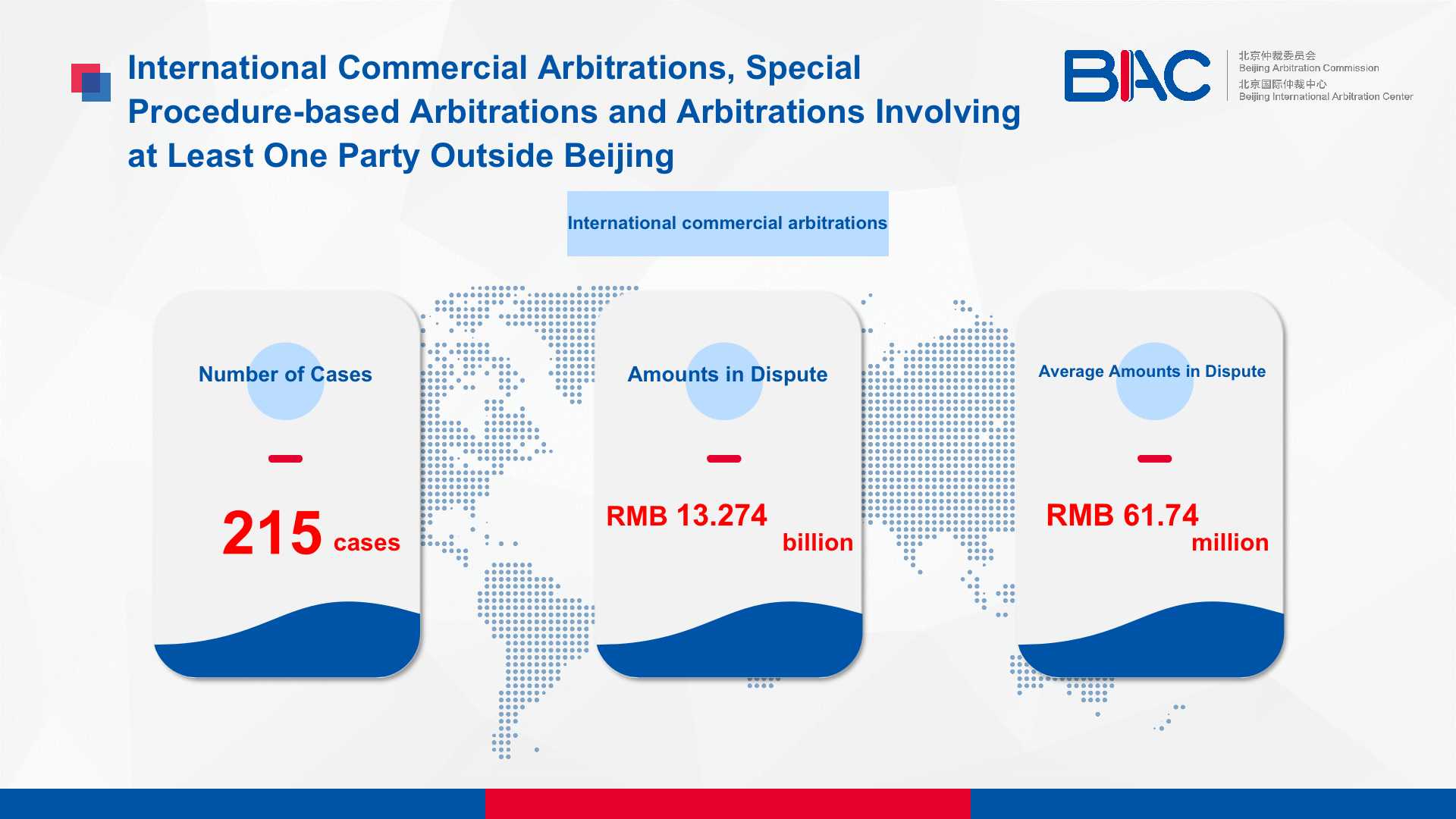 International Commercial Arbitrations, Special Procedure-based Arbitrations and Arbitrations Involving at Least One Party Outside Beijing

BIAC 北京仲裁委员会 Beijing Arbitration Commission 北京国际仲裁中心 Beijing International Arbitration Center

International commercial arbitrations

Number of Cases

215 cases

Amounts in Dispute

RMB 13.274 billion

Average Amounts in Dispute

RMB 61.74 million